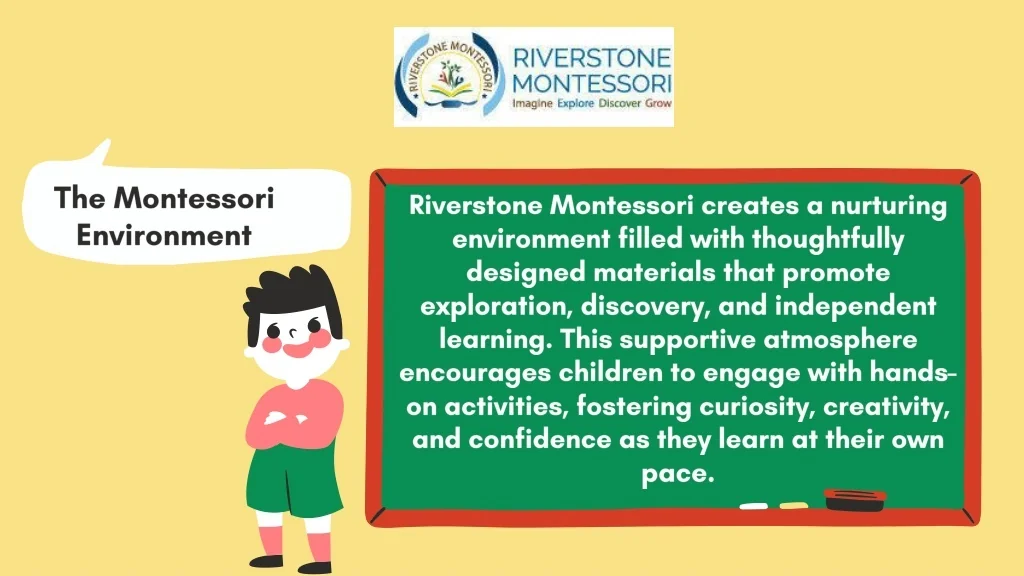 RIVERSTONE MONTESSORI

RIVERSTONE MONTESSORI
Imagine Explore Discover Grow

The Montessori Environment

Riverstone Montessori creates a nurturing environment filled with thoughtfully designed materials that promote exploration, discovery, and independent learning. This supportive atmosphere encourages children to engage with hands-on activities, fostering curiosity, creativity, and confidence as they learn at their own pace.